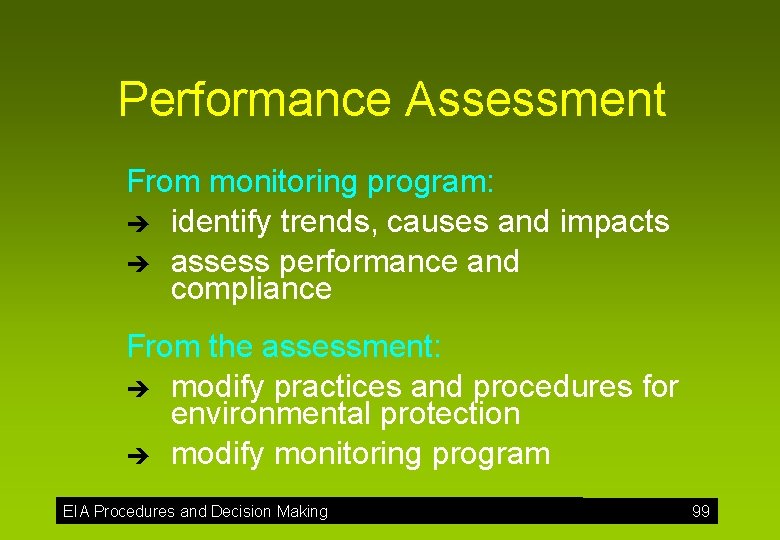 Performance Assessment

From monitoring program:

➔ identify trends, causes and impacts

➔ assess performance and compliance

From the assessment:

➔ modify practices and procedures for environmental protection

➔ modify monitoring program

EIA Procedures and Decision Making 99